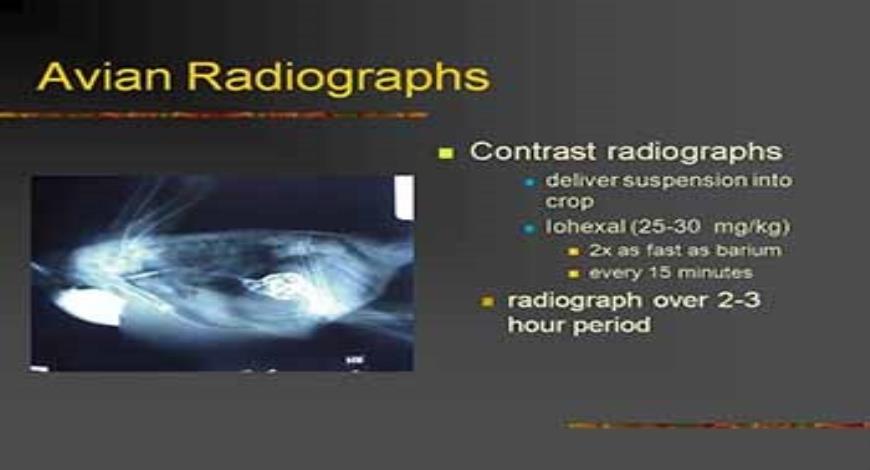 Avian Radiographs

Contrast radiographs

deliver suspension into crop

Iohexal (25-30 mg/kg)

2x as fast as barium

every 15 minutes

radiograph over 2-3 hour period